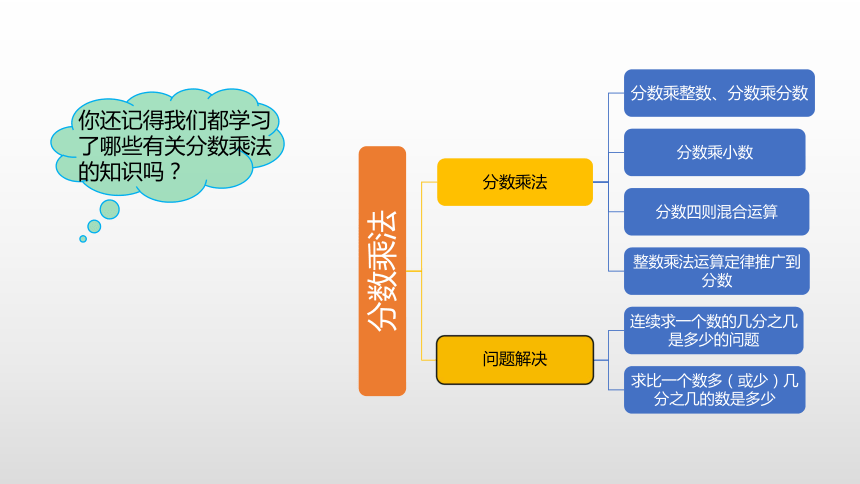 你还记得我们都学习了哪些有关分数乘法的知识吗？

分数乘法

分数乘法

分数乘整数、分数乘分数

分数乘小数

分数四则混合运算

整数乘法运算定律推广到分数

问题解决

连续求一个数的几分之几是多少的问题

求比一个数多（或少）几分之几的数是多少